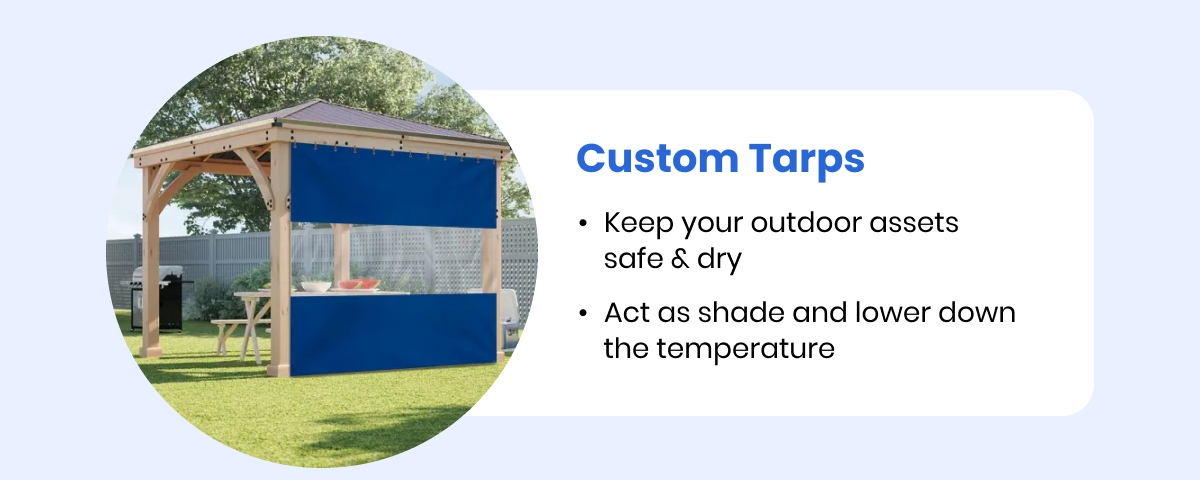 Custom Tarps

• Keep your outdoor assets safe & dry

• Act as shade and lower down the temperature